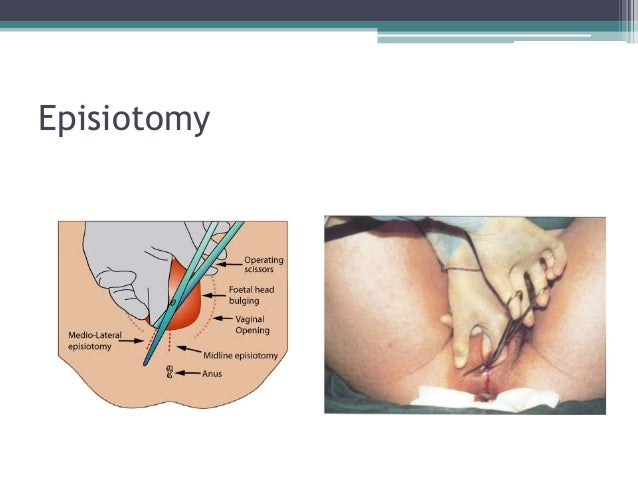 Episiotomy

Operating scissors

Foetal head bulging

Vaginal Opening

Medio-Lateral episiotomy

Midline episiotomy

Anus